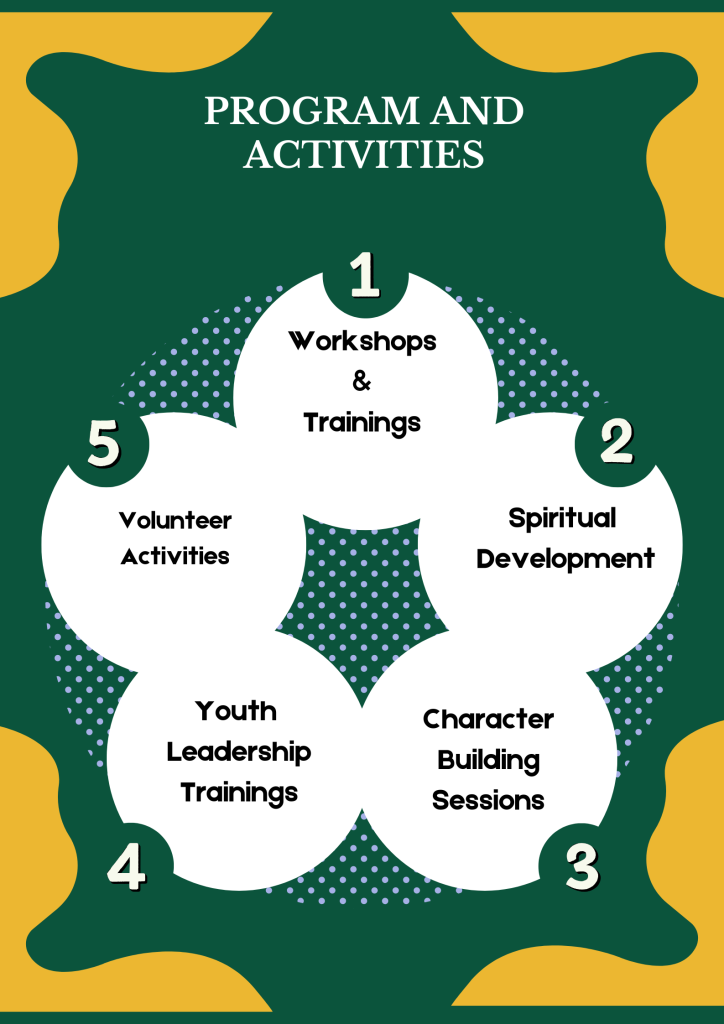 PROGRAM AND ACTIVITIES

1
Workshops & Trainings

2
Spiritual Development

3
Character Building Sessions

4
Youth Leadership Trainings

5
Volunteer Activities